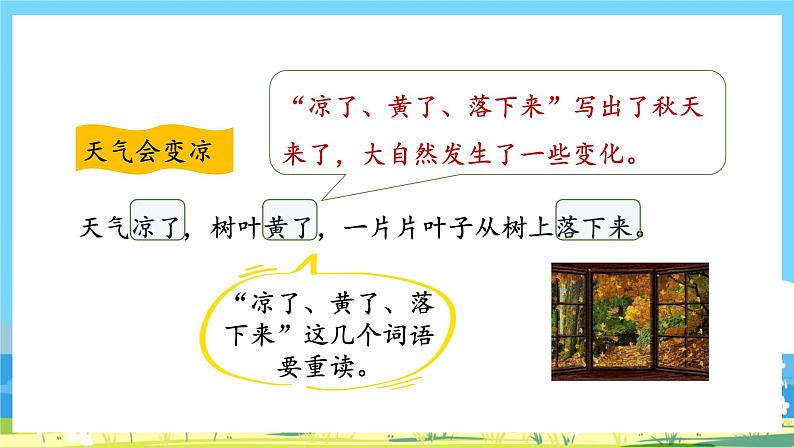 天气会变凉

“凉了、黄了、落下来”写出了秋天来了，大自然发生了一些变化。

天气凉了，树叶黄了，一片片叶子从树上落下来。

“凉了、黄了、落下来”这几个词语要重读。